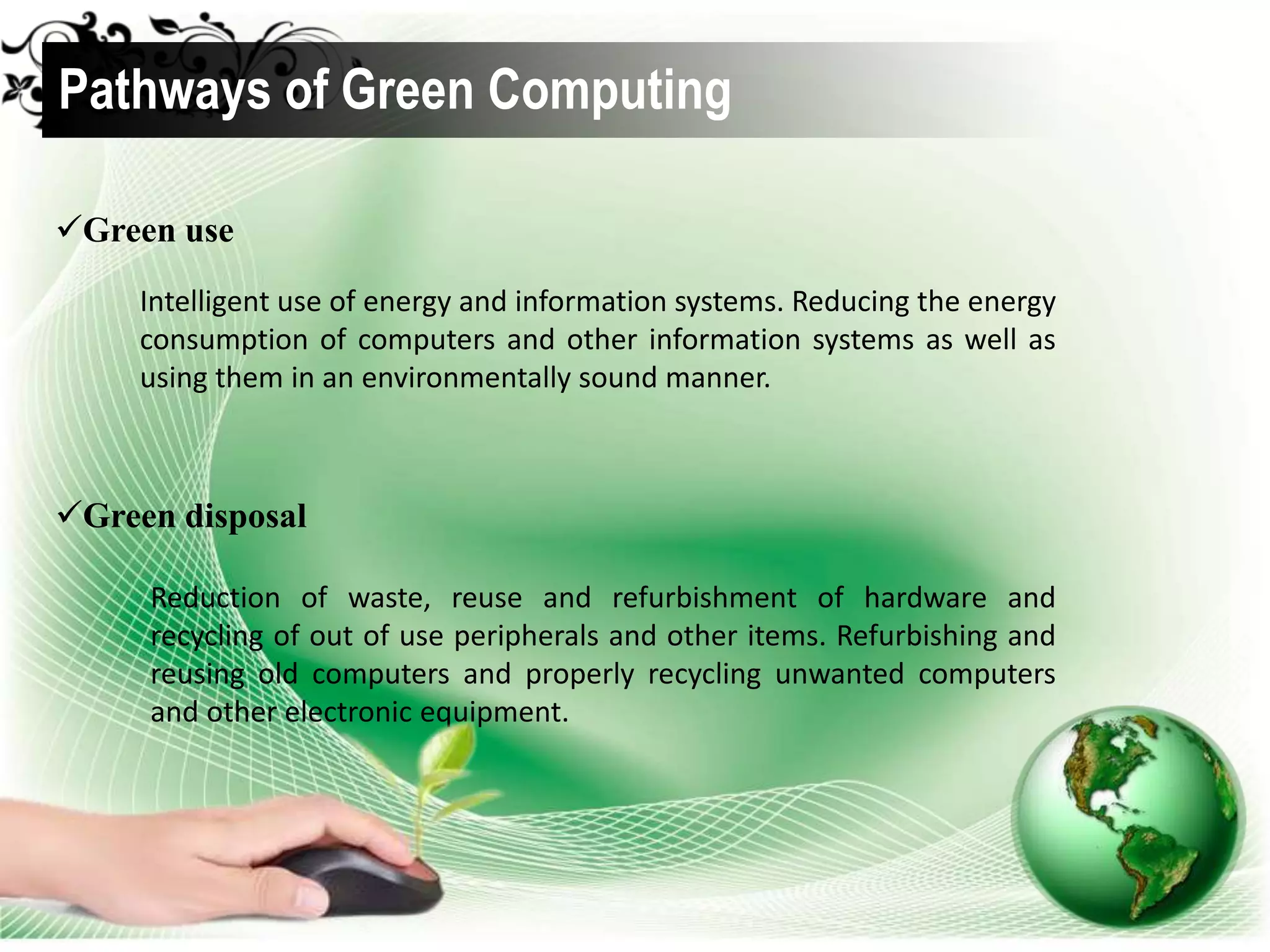 Pathways of Green Computing

✓Green use

Intelligent use of energy and information systems. Reducing the energy consumption of computers and other information systems as well as using them in an environmentally sound manner.

✓Green disposal

Reduction of waste, reuse and refurbishment of hardware and recycling of out of use peripherals and other items. Refurbishing and reusing old computers and properly recycling unwanted computers and other electronic equipment.